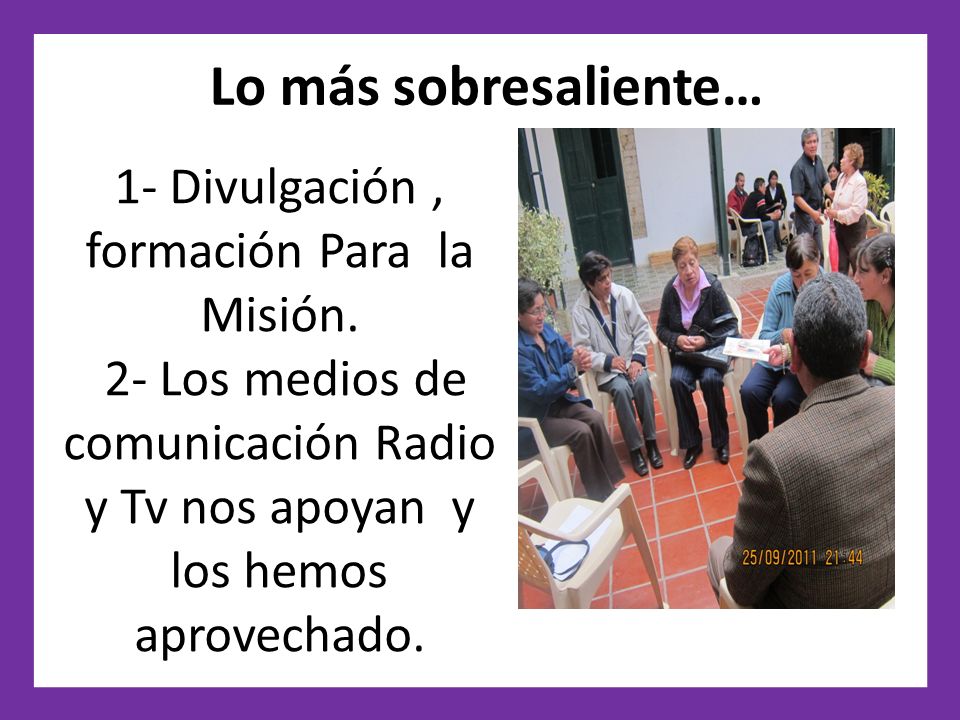 Lo más sobresaliente…

1- Divulgación , formación Para la Misión.
2- Los medios de comunicación Radio y Tv nos apoyan y los hemos aprovechado.

25/09/2011 21:44